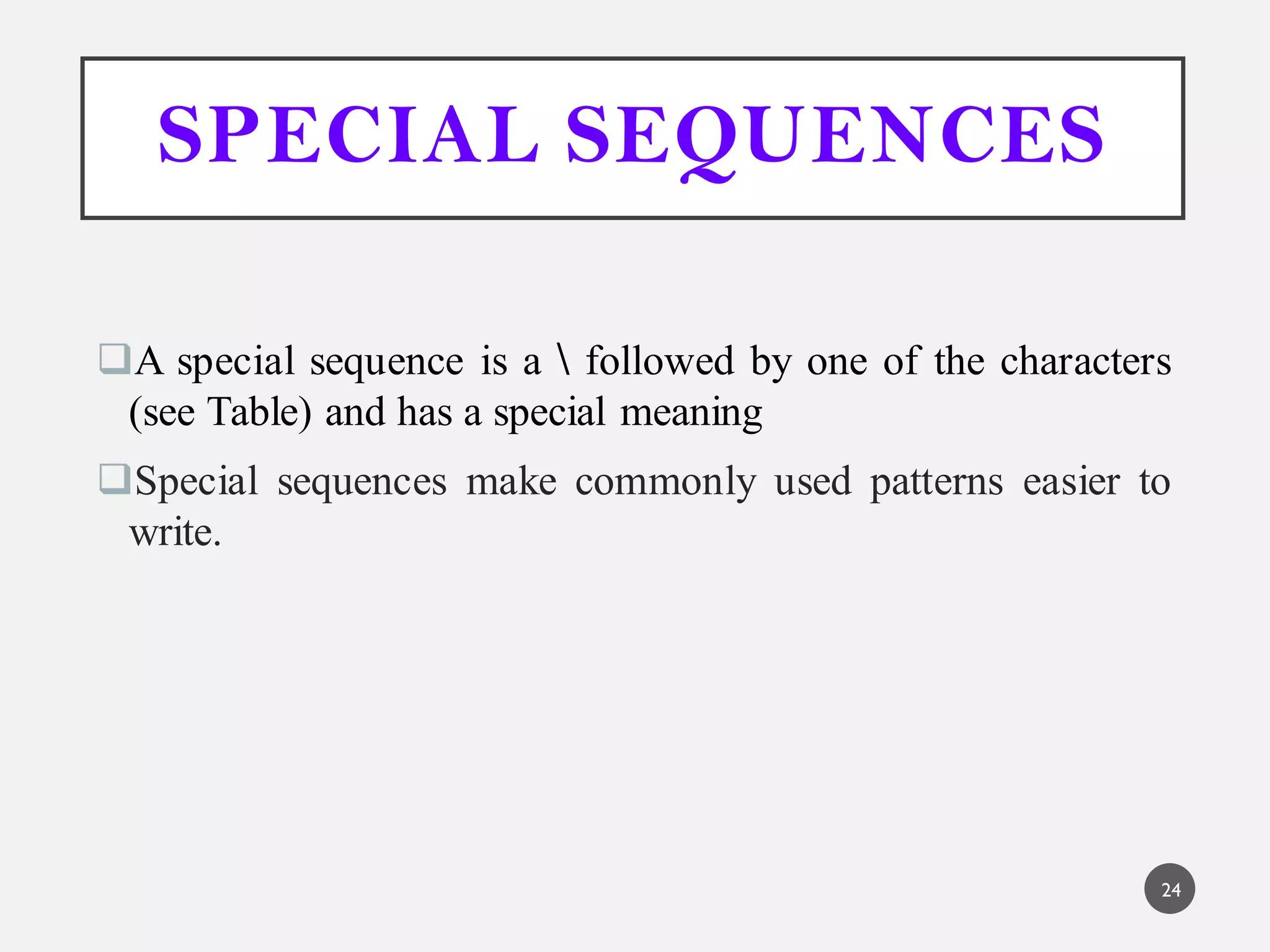 SPECIAL SEQUENCES

❑A special sequence is a \ followed by one of the characters (see Table) and has a special meaning

❑Special sequences make commonly used patterns easier to write.

24